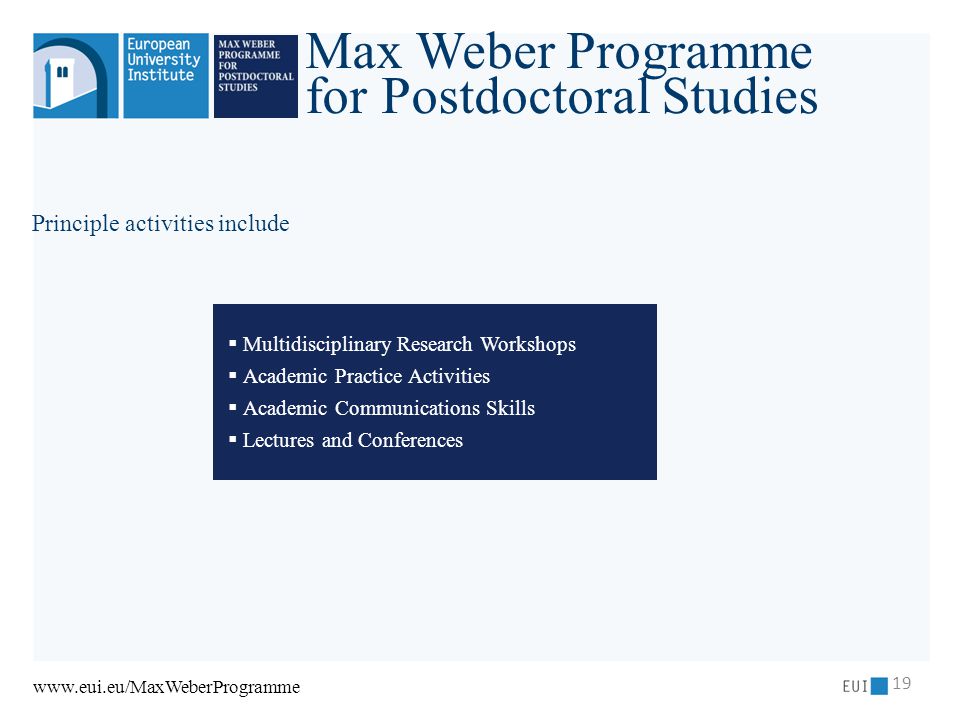 European University Institute

MAX WEBER PROGRAMME FOR POSTDOCTORAL STUDIES

Max Weber Programme for Postdoctoral Studies

Principle activities include

▪ Multidisciplinary Research Workshops
▪ Academic Practice Activities
▪ Academic Communications Skills
▪ Lectures and Conferences

www.eui.eu/MaxWeberProgramme

EUI

19